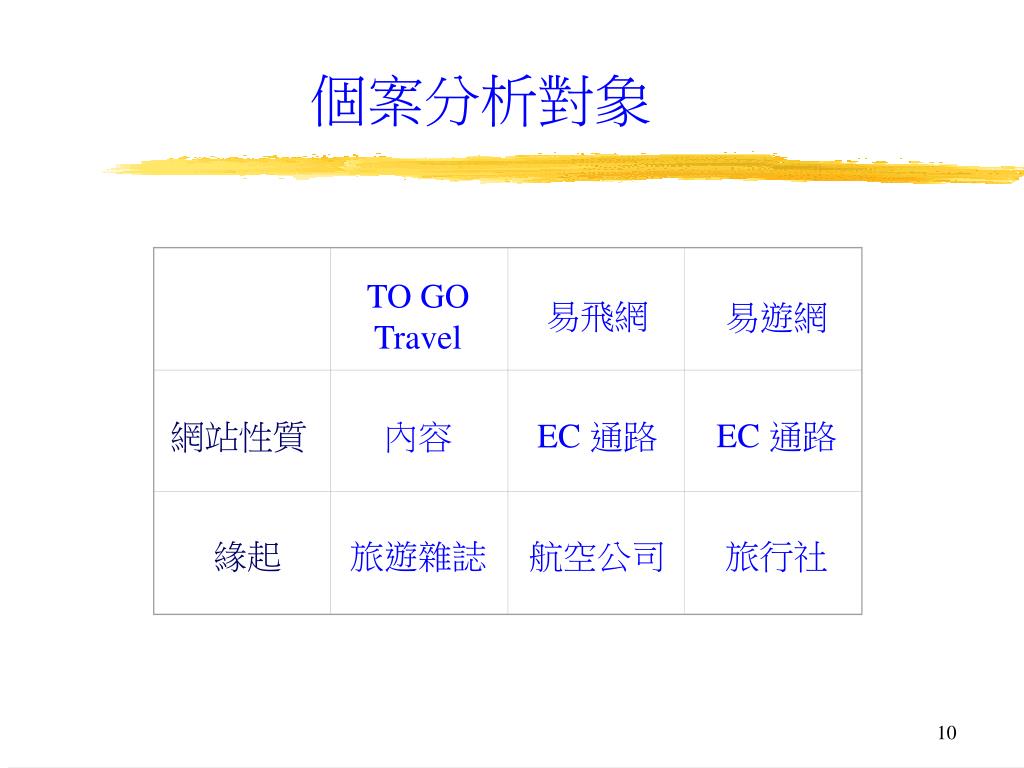 個案分析對象

| | TO GO Travel | 易飛網 | 易遊網 |
|---|---|---|---|
| 網站性質 | 內容 | EC 通路 | EC 通路 |
| 緣起 | 旅遊雜誌 | 航空公司 | 旅行社 |

10